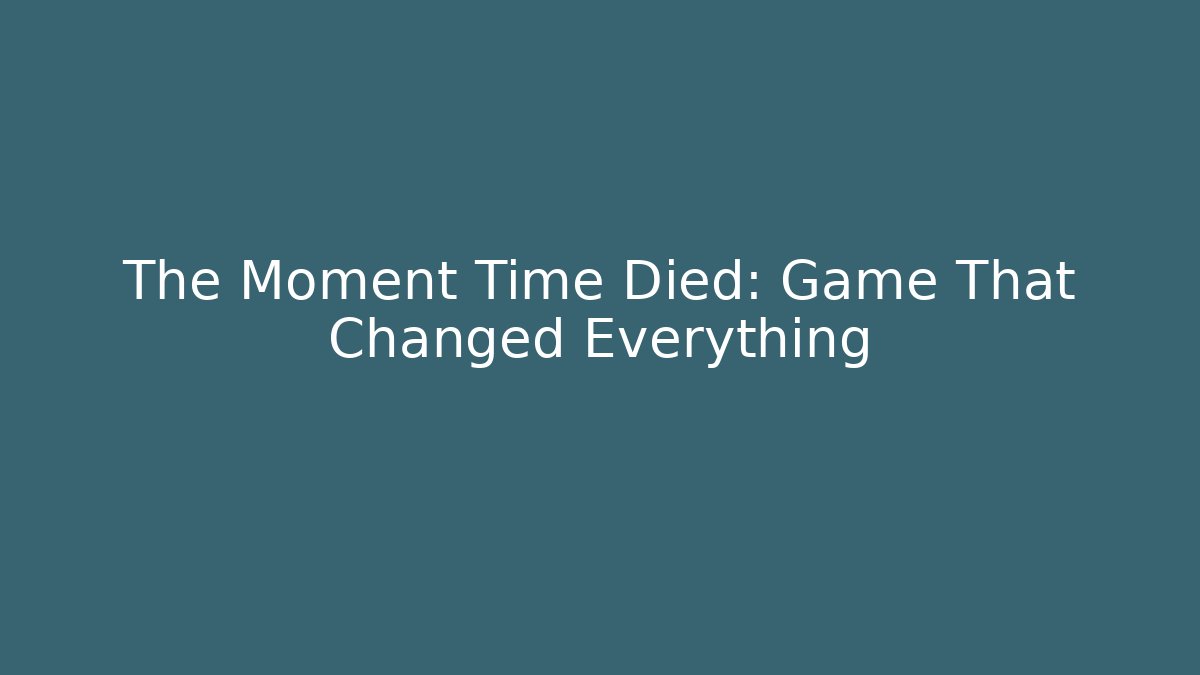 The Moment Time Died: Game That Changed Everything